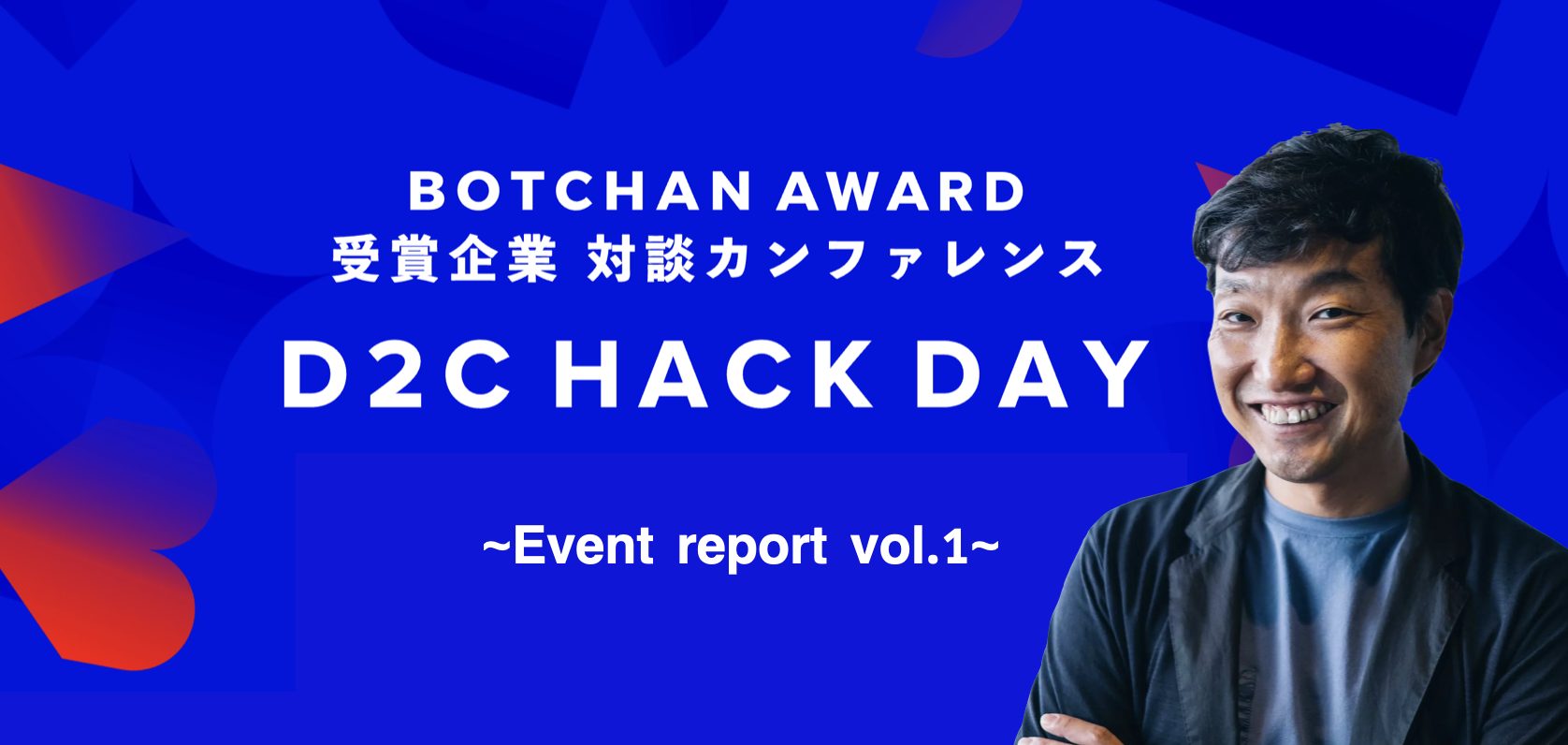 BOTCHAN AWARD
受賞企業 対談カンファレンス
D2C HACK DAY

~Event report vol.1~